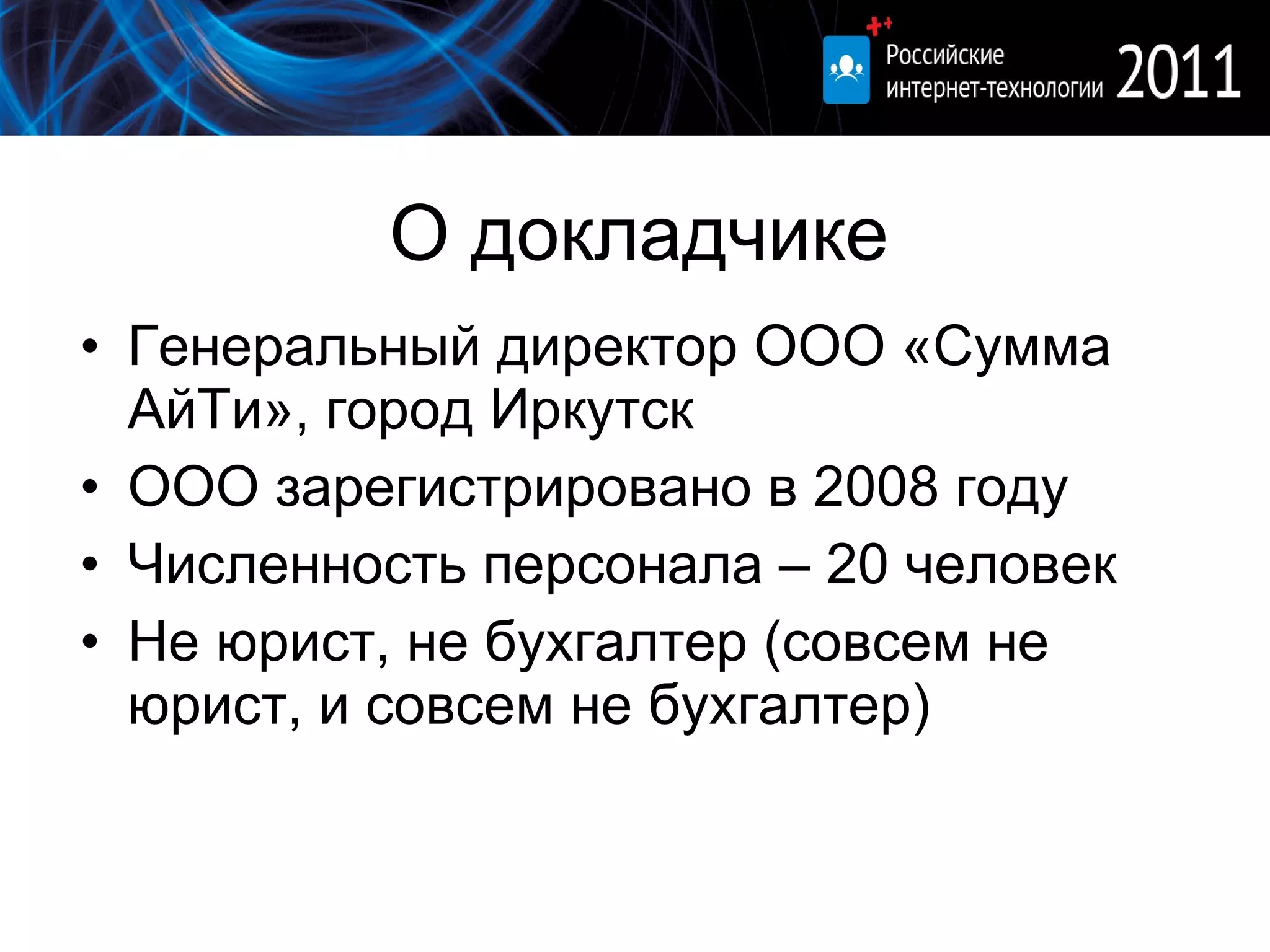 Российские интернет-технологии 2011

О докладчике

• Генеральный директор ООО «Сумма АйТи», город Иркутск
• ООО зарегистрировано в 2008 году
• Численность персонала – 20 человек
• Не юрист, не бухгалтер (совсем не юрист, и совсем не бухгалтер)